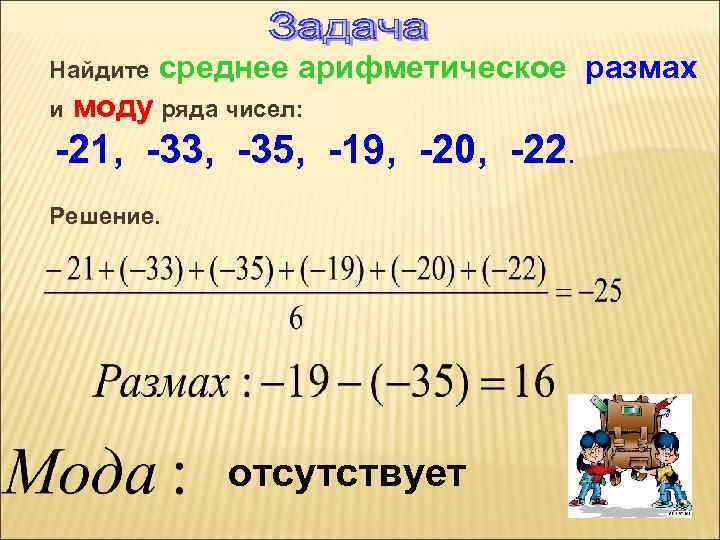 Задача

Найдите среднее арифметическое размах и моду ряда чисел:

-21, -33, -35, -19, -20, -22.

Решение.

$\frac{-21+(-33)+(-35)+(-19)+(-20)+(-22)}{6}=-25$

$Размах: -19-(-35)=16$

$Мода:$ отсутствует